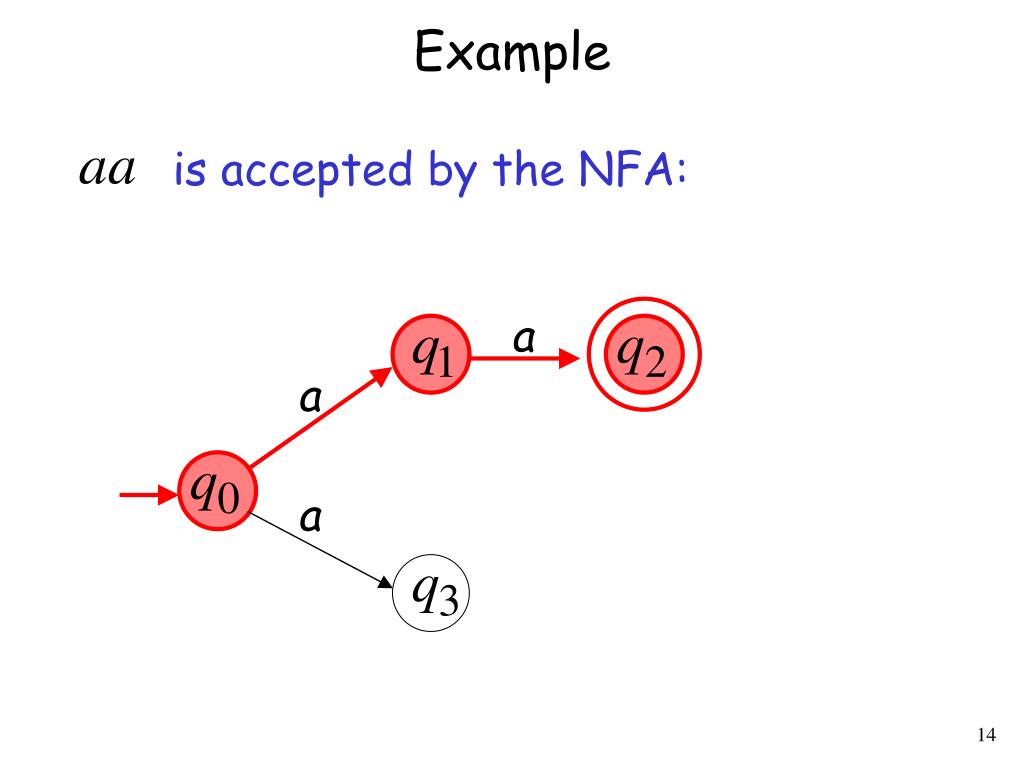 Example

$aa$ is accepted by the NFA:

$q_1$

a

$q_2$

a

$q_0$

a

$q_3$

14